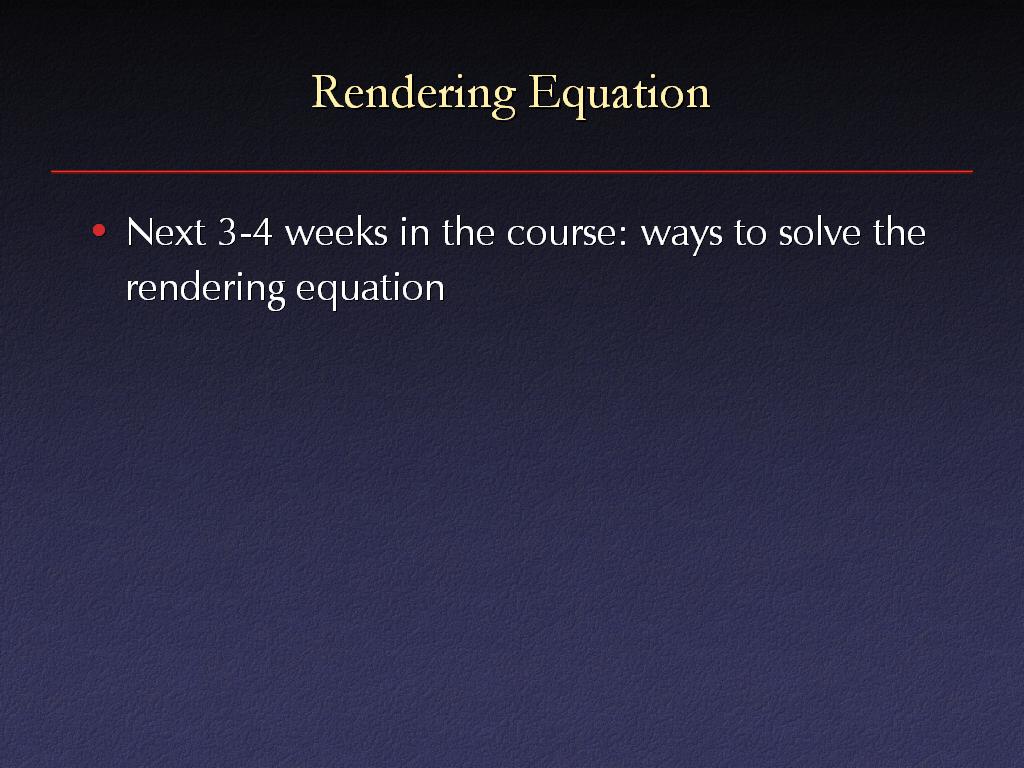 Rendering Equation

• Next 3-4 weeks in the course: ways to solve the rendering equation